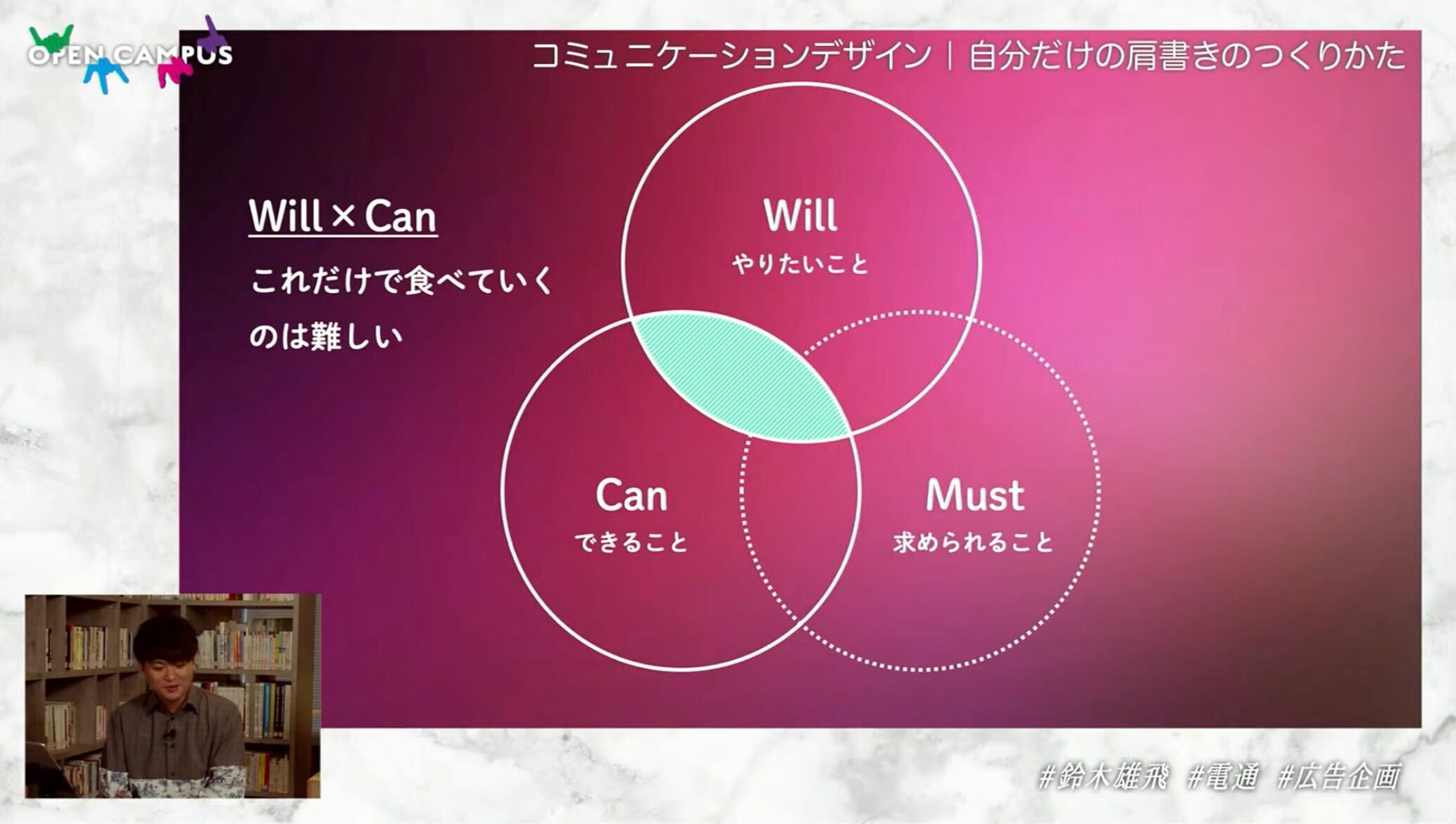 OPEN CAMPUS

コミュニケーションデザイン｜自分だけの肩書きのつくりかた

Will × Can
これだけで食べていくのは難しい

Will
やりたいこと

Can
できること

Must
求められること

#鈴木雄飛 #電通 #広告企画